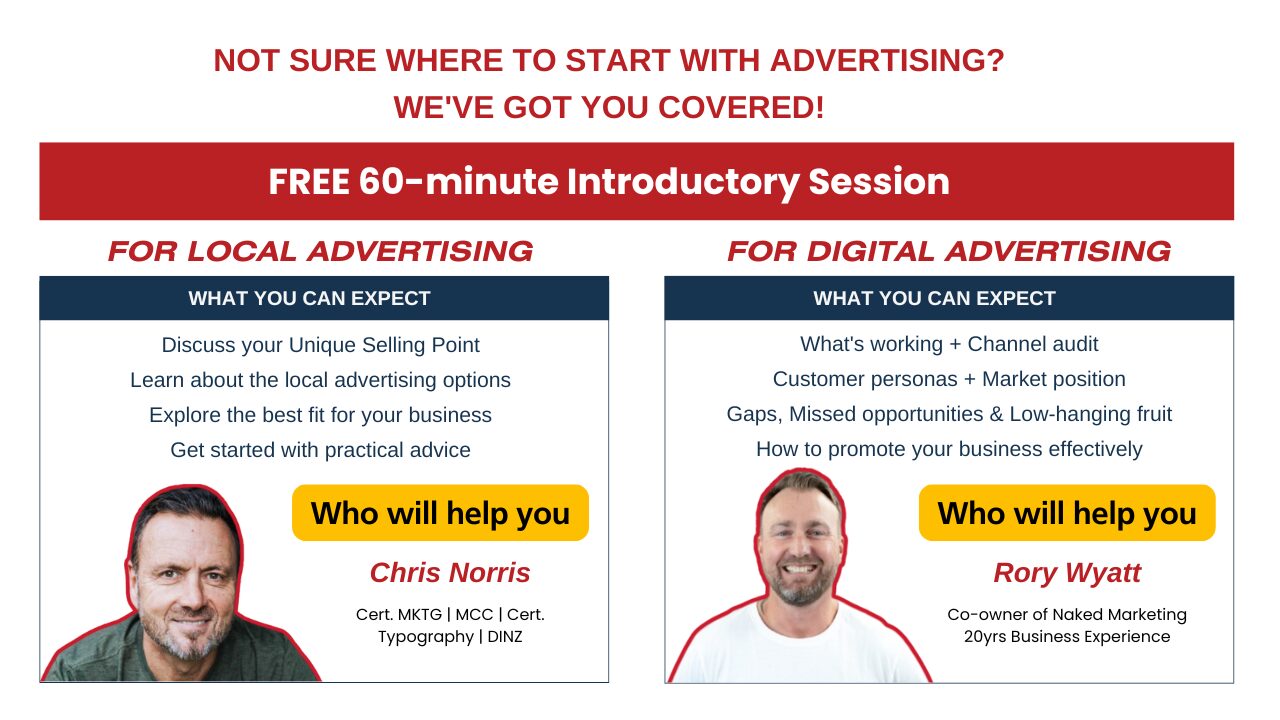 NOT SURE WHERE TO START WITH ADVERTISING?
WE'VE GOT YOU COVERED!

FREE 60-minute Introductory Session

FOR LOCAL ADVERTISING

WHAT YOU CAN EXPECT

Discuss your Unique Selling Point
Learn about the local advertising options
Explore the best fit for your business
Get started with practical advice

Who will help you

Chris Norris

Cert. MKTG | MCC | Cert. Typography | DINZ

FOR DIGITAL ADVERTISING

WHAT YOU CAN EXPECT

What's working + Channel audit
Customer personas + Market position
Gaps, Missed opportunities & Low-hanging fruit
How to promote your business effectively

Who will help you

Rory Wyatt

Co-owner of Naked Marketing
20yrs Business Experience